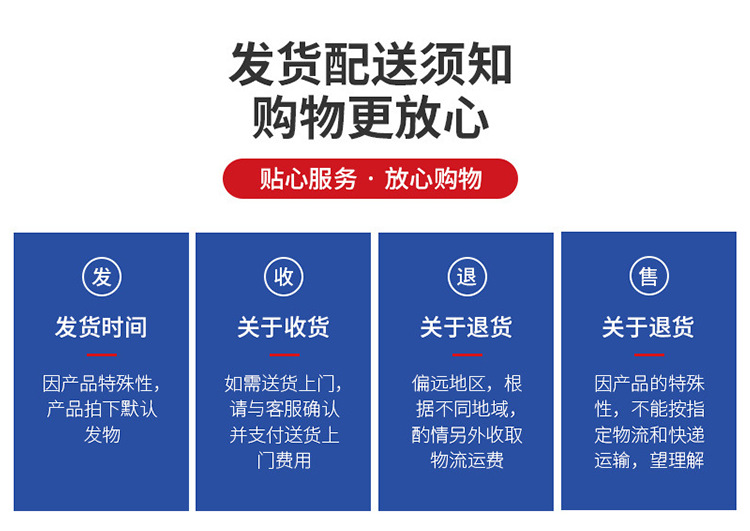 发货配送须知
购物更放心

贴心服务 · 放心购物

发

发货时间

因产品特殊性，产品拍下默认发物

收

关于收货

如需送货上门，请与客服确认并支付送货上门费用

退

关于退货

偏远地区，根据不同地域，酌情另外收取物流运费

售

关于退货

因产品的特殊性，不能按指定物流和快递运输，望理解